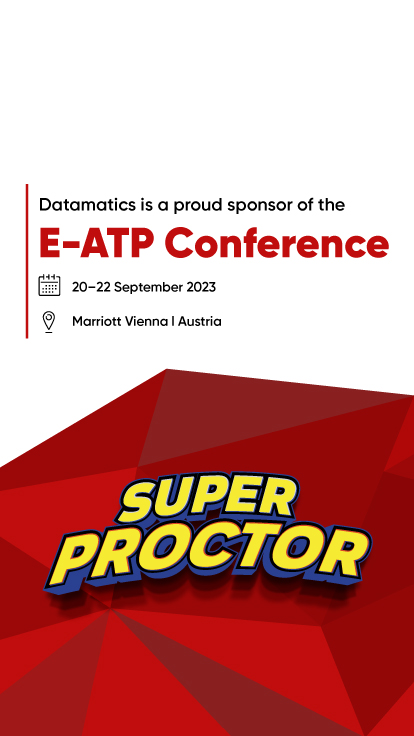 Datamatics is a proud sponsor of the

E-ATP Conference

20–22 September 2023

Marriott Vienna I Austria

SUPER PROCTOR